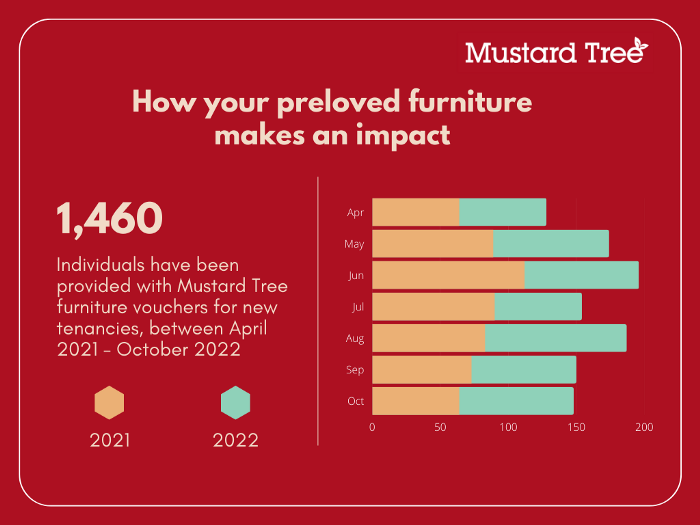 Mustard Tree

How your preloved furniture makes an impact

1,460

Individuals have been provided with Mustard Tree furniture vouchers for new tenancies, between April 2021 - October 2022

2021

2022

Apr
May
Jun
Jul
Aug
Sep
Oct

0
50
100
150
200